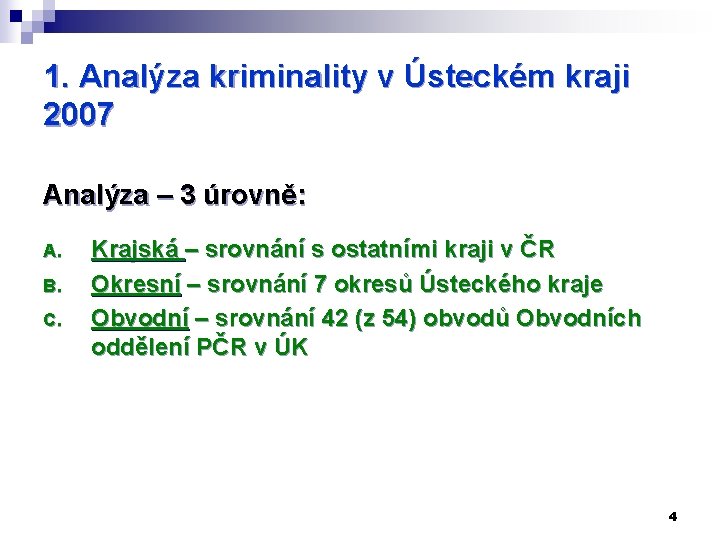 1. Analýza kriminality v Ústeckém kraji 2007

Analýza – 3 úrovně:

A. Krajská – srovnání s ostatními kraji v ČR
B. Okresní – srovnání 7 okresů Ústeckého kraje
C. Obvodní – srovnání 42 (z 54) obvodů Obvodních oddělení PČR v ÚK

4